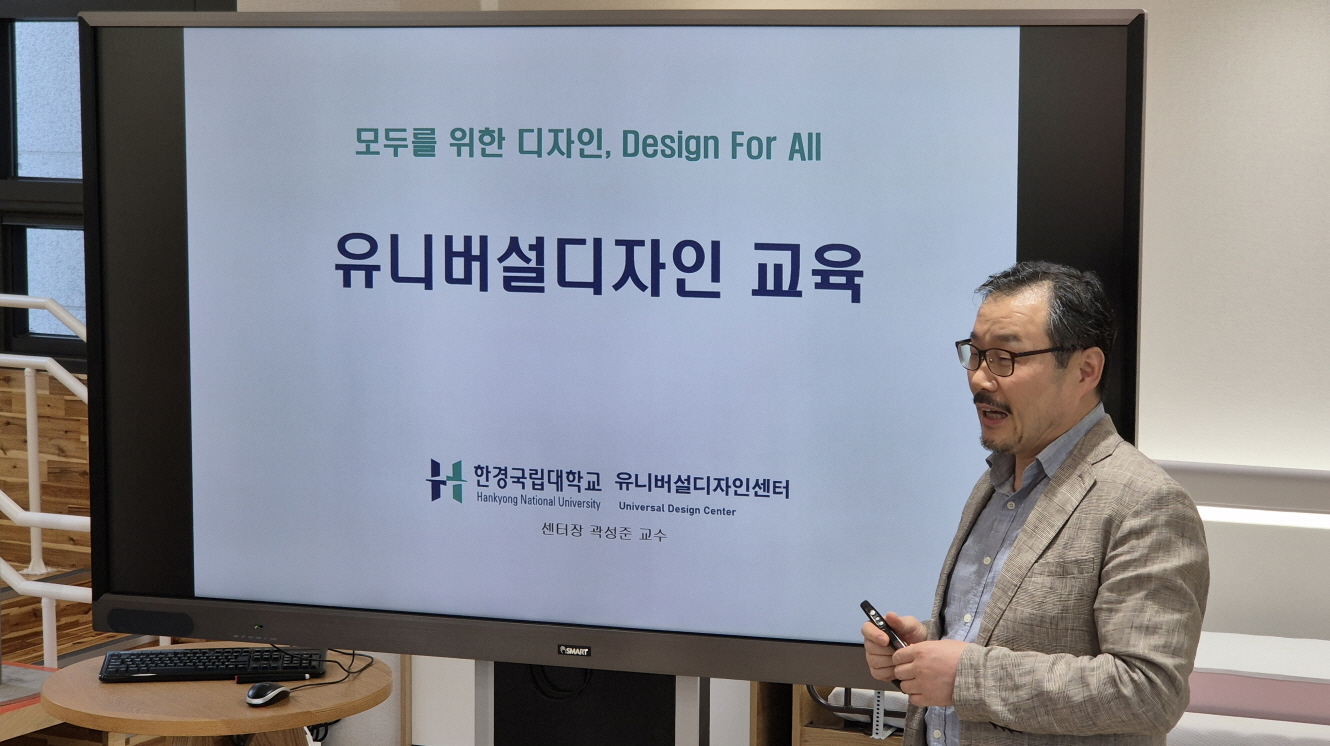 모두를 위한 디자인, Design For All

유니버설디자인 교육

한경국립대학교
Hankyong National University

유니버설디자인센터
Universal Design Center

센터장 곽성준 교수

SMART